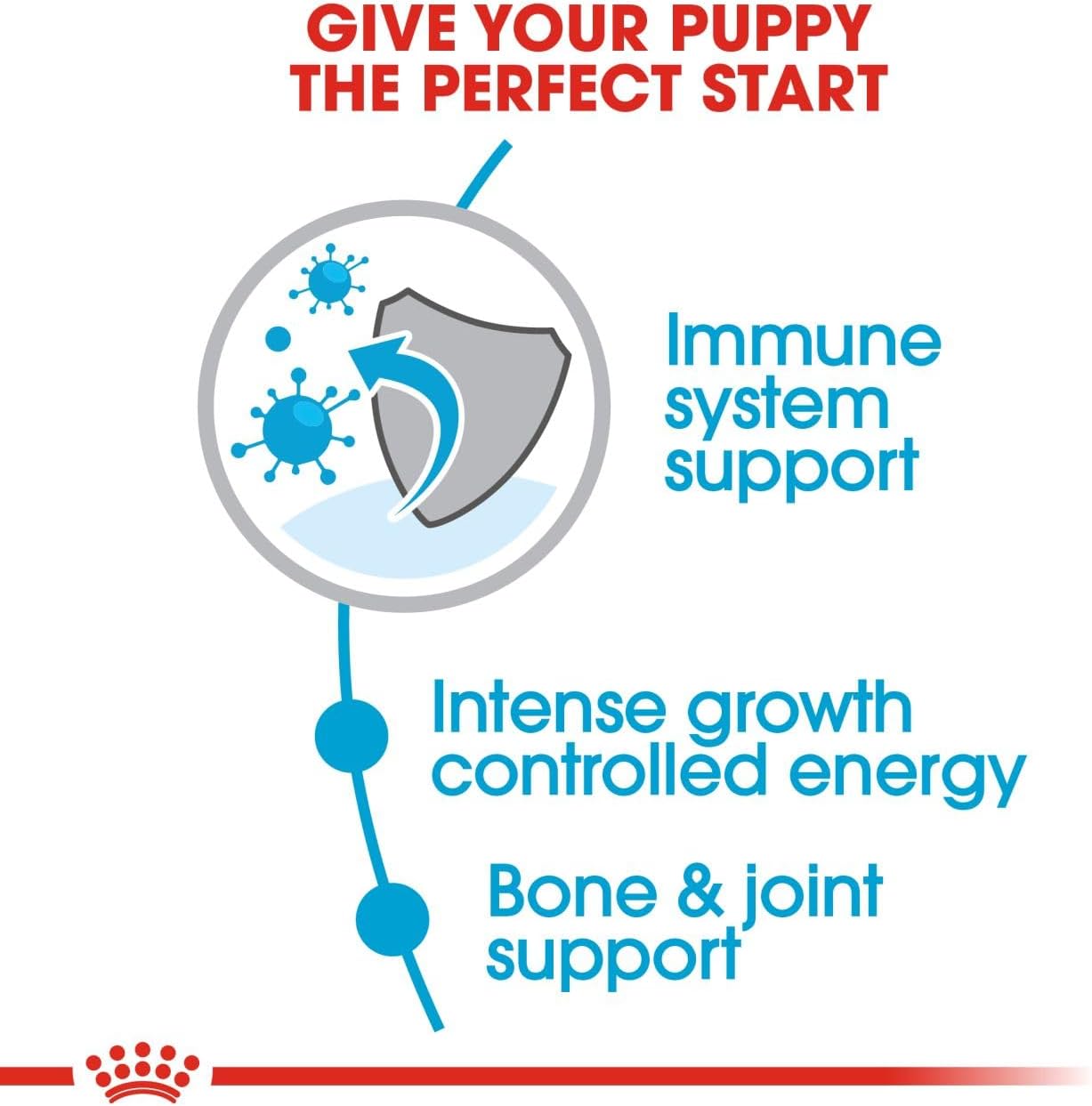 GIVE YOUR PUPPY THE PERFECT START

Immune system support

Intense growth controlled energy

Bone & joint support